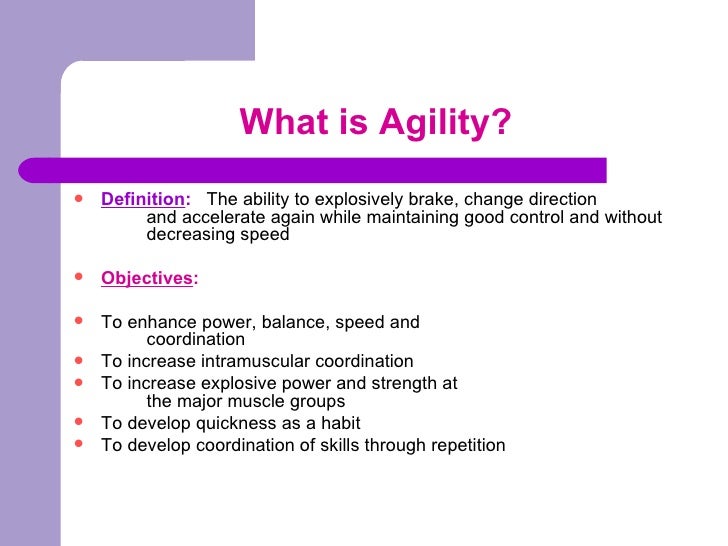 What is Agility?

- Definition: The ability to explosively brake, change direction and accelerate again while maintaining good control and without decreasing speed

- Objectives:

- To enhance power, balance, speed and coordination
- To increase intramuscular coordination
- To increase explosive power and strength at the major muscle groups
- To develop quickness as a habit
- To develop coordination of skills through repetition